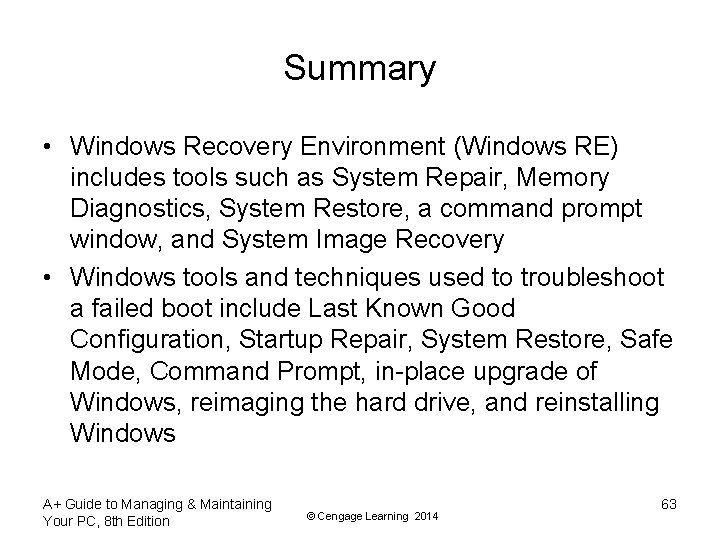 Summary

• Windows Recovery Environment (Windows RE) includes tools such as System Repair, Memory Diagnostics, System Restore, a command prompt window, and System Image Recovery

• Windows tools and techniques used to troubleshoot a failed boot include Last Known Good Configuration, Startup Repair, System Restore, Safe Mode, Command Prompt, in-place upgrade of Windows, reimaging the hard drive, and reinstalling Windows

A+ Guide to Managing & Maintaining Your PC, 8th Edition

© Cengage Learning 2014

63